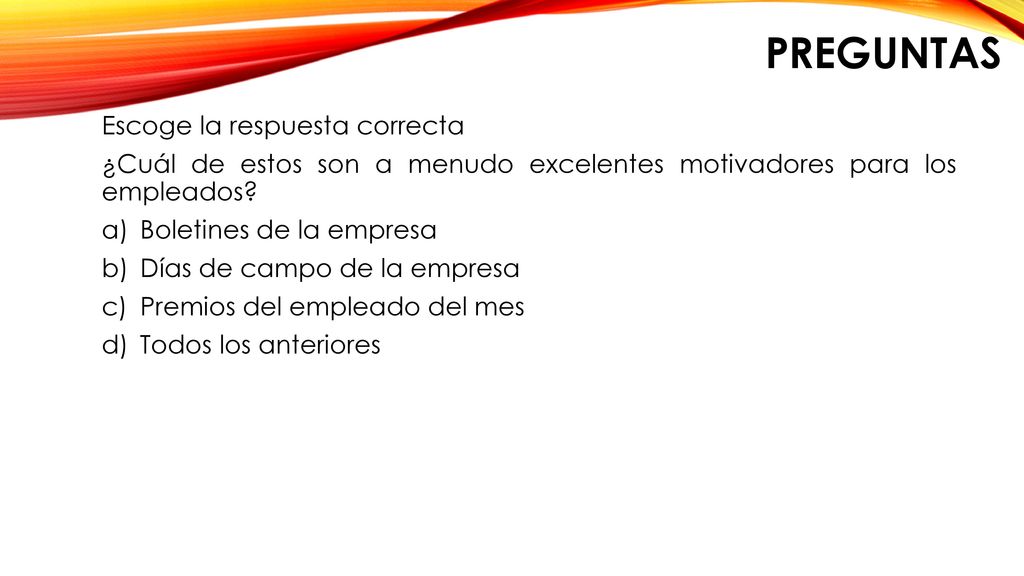 PREGUNTAS

Escoge la respuesta correcta

¿Cuál de estos son a menudo excelentes motivadores para los empleados?

a) Boletines de la empresa
b) Días de campo de la empresa
c) Premios del empleado del mes
d) Todos los anteriores